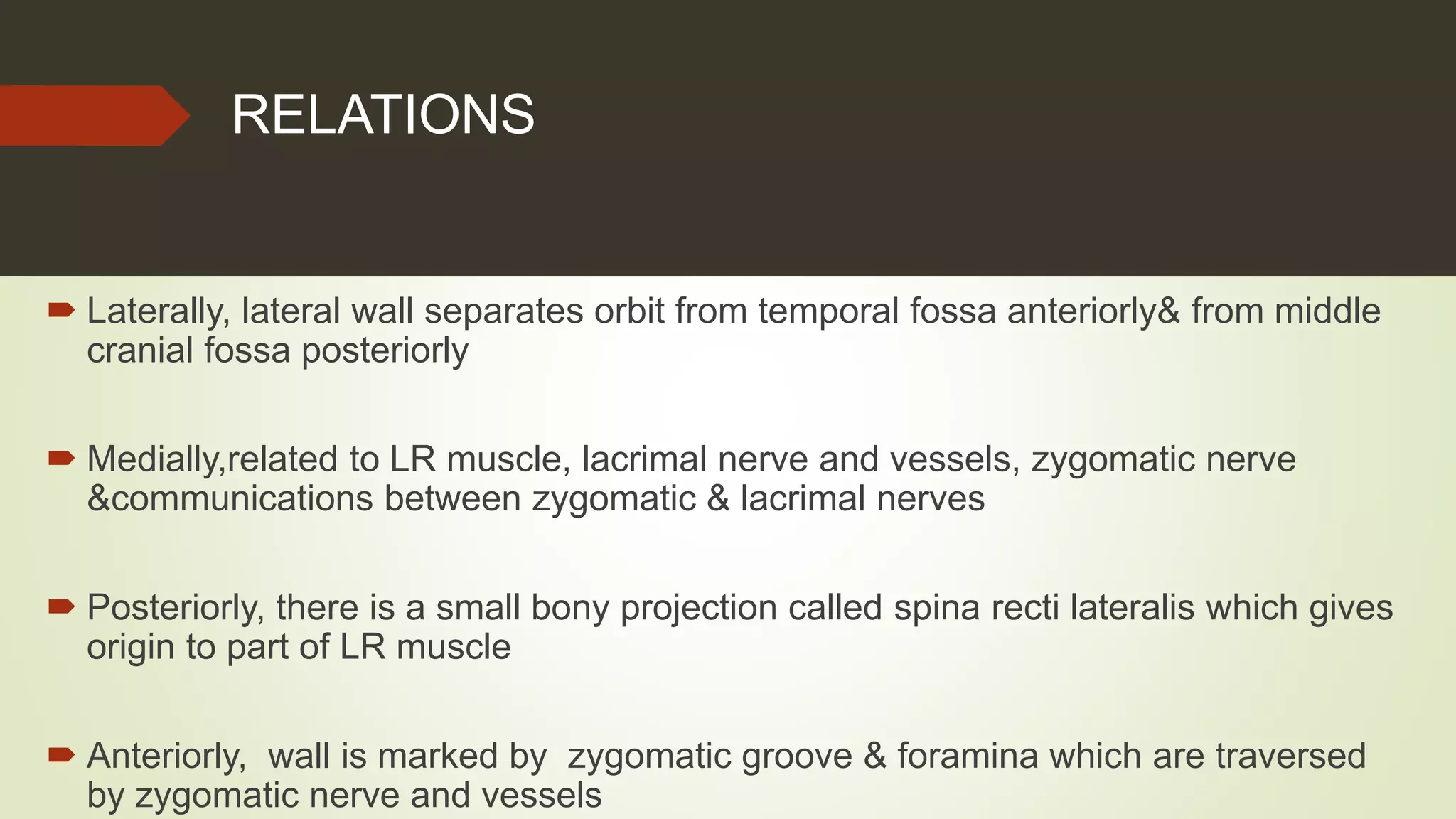 RELATIONS

Laterally, lateral wall separates orbit from temporal fossa anteriorly& from middle cranial fossa posteriorly

Medially,related to LR muscle, lacrimal nerve and vessels, zygomatic nerve &communications between zygomatic & lacrimal nerves

Posteriorly, there is a small bony projection called spina recti lateralis which gives origin to part of LR muscle

Anteriorly, wall is marked by zygomatic groove & foramina which are traversed by zygomatic nerve and vessels